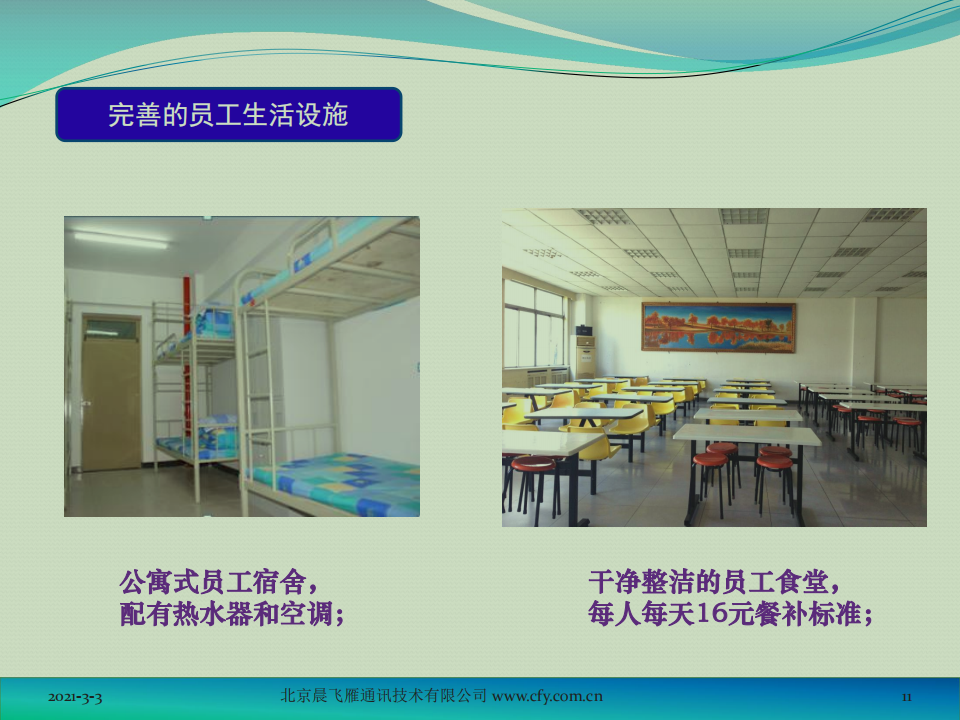 完善的员工生活设施

公寓式员工宿舍，
配有热水器和空调；

干净整洁的员工食堂，
每人每天16元餐补标准；

2021-3-3

北京晨飞雁通讯技术有限公司 www.cfy.com.cn

11